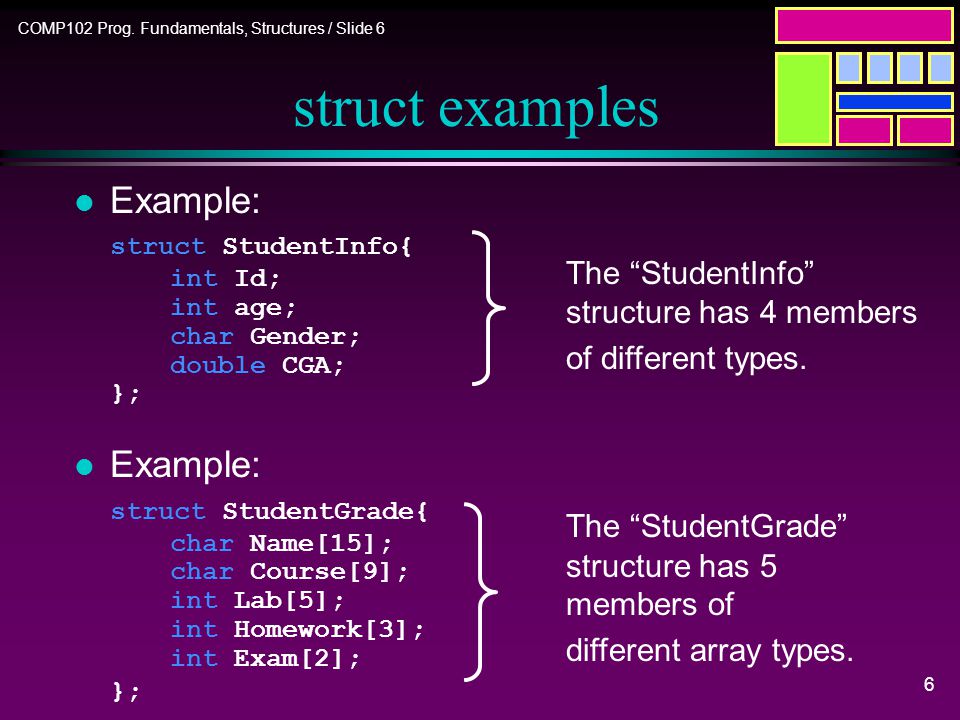 COMP102 Prog. Fundamentals, Structures / Slide 6

struct examples

Example:

struct StudentInfo{
int Id;
int age;
char Gender;
double CGA;
};

The “StudentInfo” structure has 4 members of different types.

Example:

struct StudentGrade{
char Name[15];
char Course[9];
int Lab[5];
int Homework[3];
int Exam[2];
};

The “StudentGrade” structure has 5 members of different array types.

6